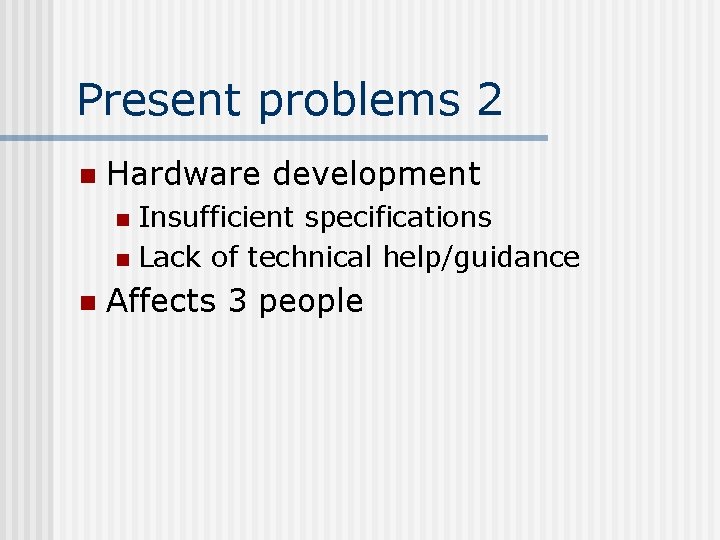 Present problems 2

- Hardware development
  - Insufficient specifications
  - Lack of technical help/guidance
- Affects 3 people